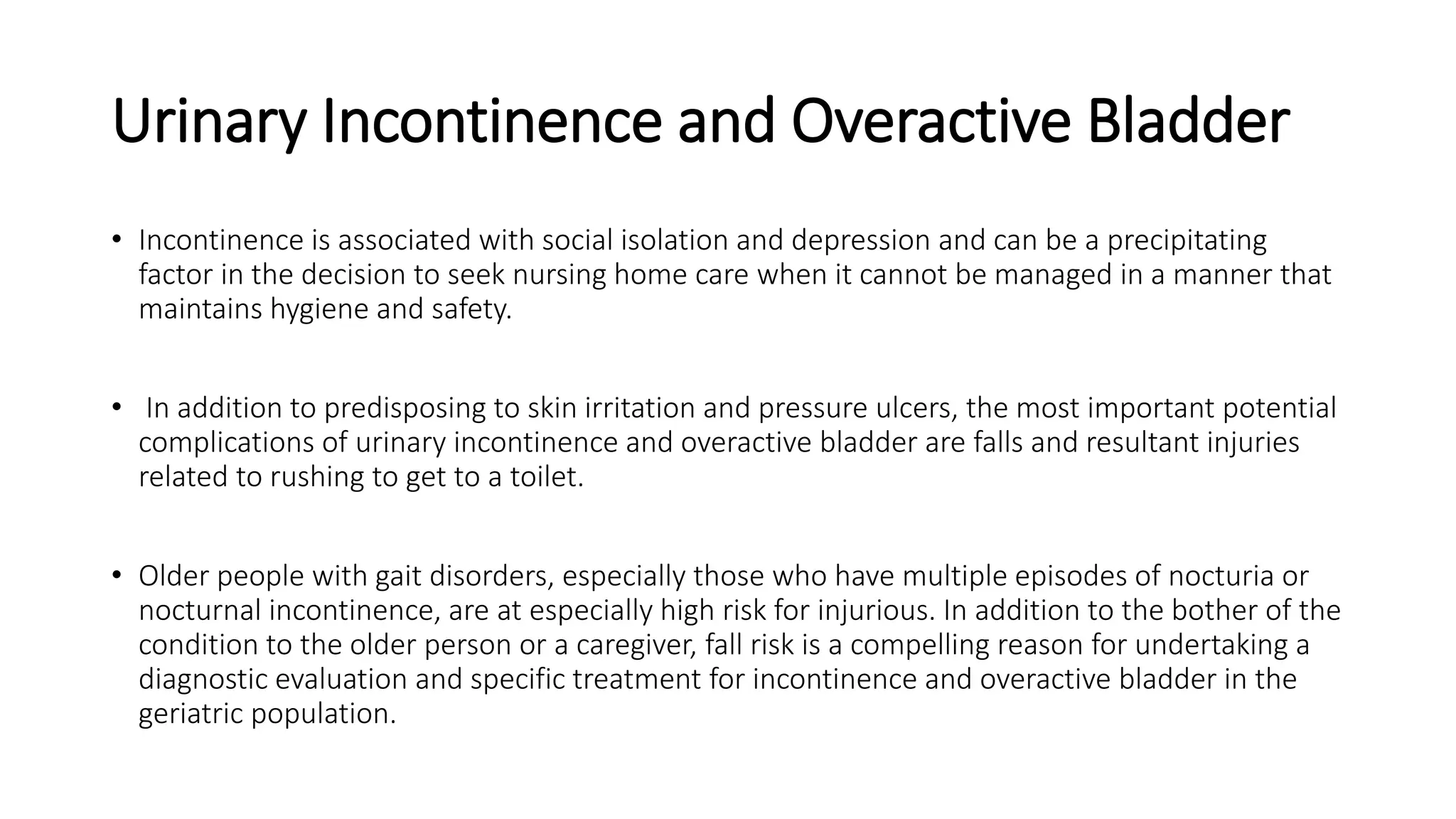 Urinary Incontinence and Overactive Bladder

• Incontinence is associated with social isolation and depression and can be a precipitating factor in the decision to seek nursing home care when it cannot be managed in a manner that maintains hygiene and safety.

• In addition to predisposing to skin irritation and pressure ulcers, the most important potential complications of urinary incontinence and overactive bladder are falls and resultant injuries related to rushing to get to a toilet.

• Older people with gait disorders, especially those who have multiple episodes of nocturia or nocturnal incontinence, are at especially high risk for injurious. In addition to the bother of the condition to the older person or a caregiver, fall risk is a compelling reason for undertaking a diagnostic evaluation and specific treatment for incontinence and overactive bladder in the geriatric population.